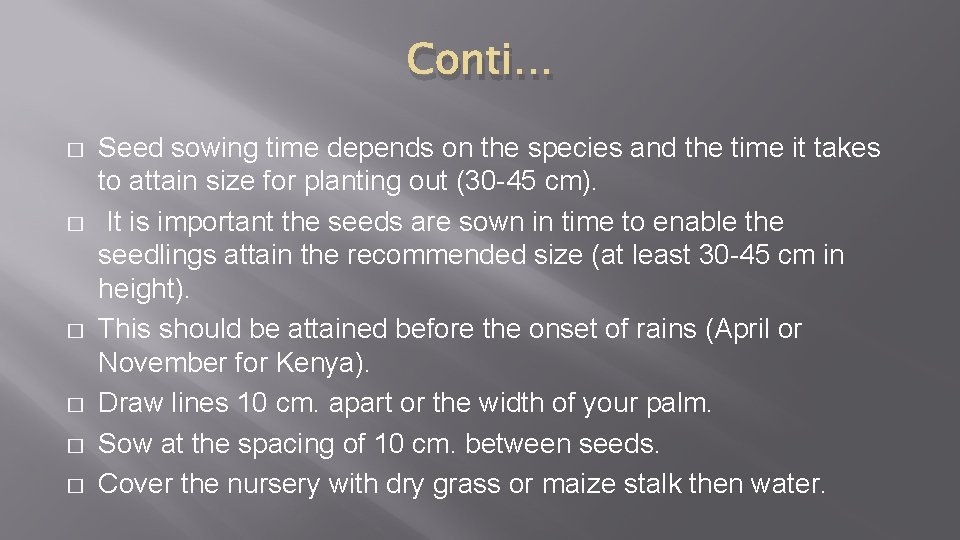 Conti…

□ Seed sowing time depends on the species and the time it takes to attain size for planting out (30-45 cm).
□ It is important the seeds are sown in time to enable the seedlings attain the recommended size (at least 30-45 cm in height).
□ This should be attained before the onset of rains (April or November for Kenya).
□ Draw lines 10 cm. apart or the width of your palm.
□ Sow at the spacing of 10 cm. between seeds.
□ Cover the nursery with dry grass or maize stalk then water.